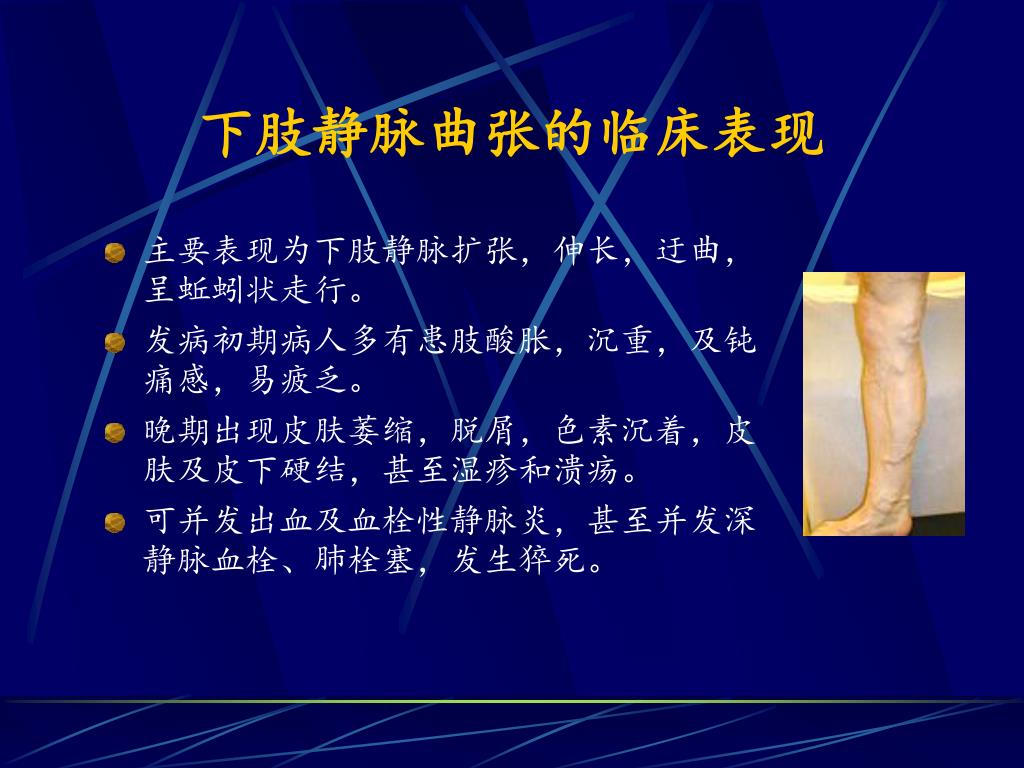 下肢静脉曲张的临床表现

主要表现为下肢静脉扩张，伸长，迂曲，呈蚯蚓状走行。

发病初期病人多有患肢酸胀，沉重，及钝痛感，易疲乏。

晚期出现皮肤萎缩，脱屑，色素沉着，皮肤及皮下硬结，甚至湿疹和溃疡。

可并发出血及血栓性静脉炎，甚至并发深静脉血栓、肺栓塞，发生猝死。